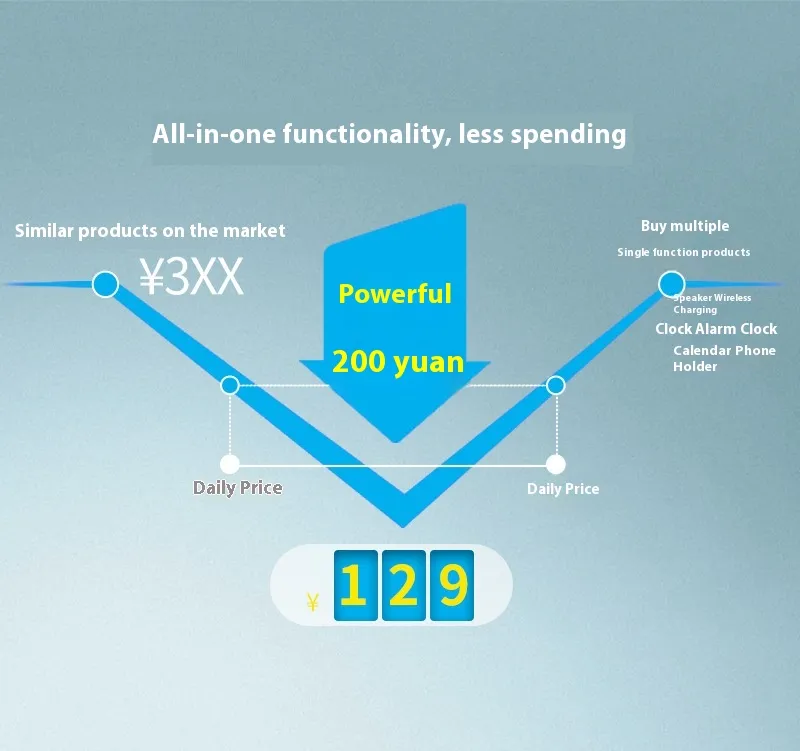 All-in-one functionality, less spending

Similar products on the market

¥3XX

Powerful

200 yuan

Buy multiple

Single function products

Speaker Wireless Charging

Clock Alarm Clock

Calendar Phone Holder

Daily Price

Daily Price

¥ 1 2 9